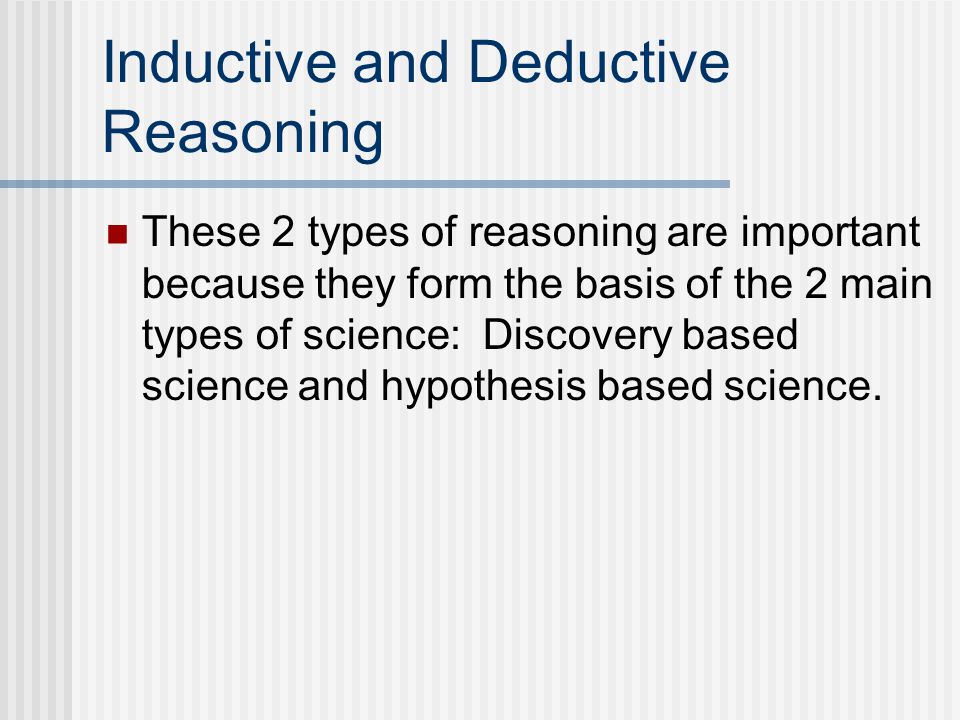 Inductive and Deductive Reasoning

These 2 types of reasoning are important because they form the basis of the 2 main types of science:  Discovery based science and hypothesis based science.